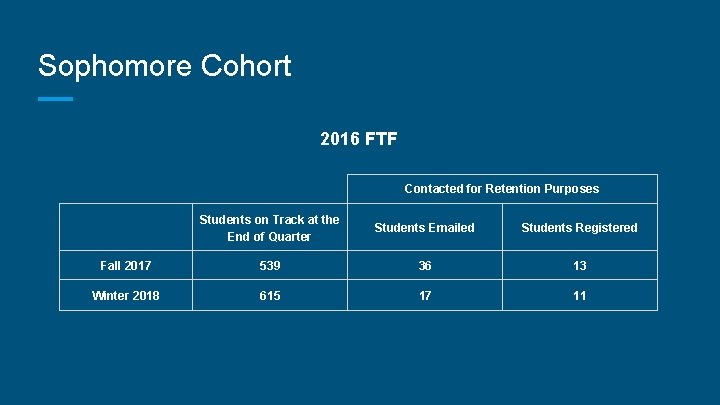 Sophomore Cohort

2016 FTF

| | | Contacted for Retention Purposes | |
|---|---|---|---|
| | Students on Track at the End of Quarter | Students Emailed | Students Registered |
| Fall 2017 | 539 | 36 | 13 |
| Winter 2018 | 615 | 17 | 11 |